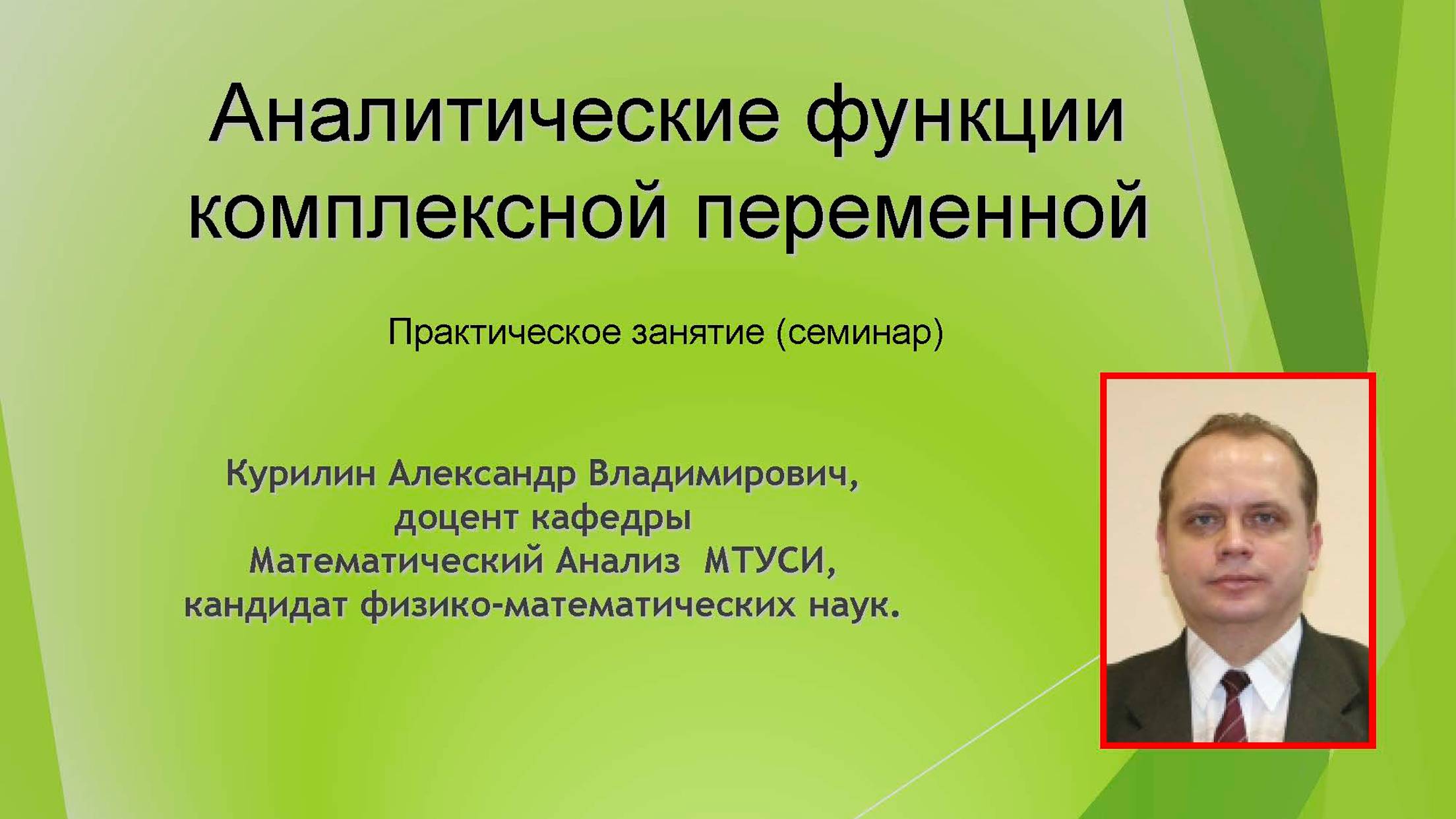 Аналитические функции комплексной переменной

Практическое занятие (семинар)

Курилин Александр Владимирович,
доцент кафедры
Математический Анализ МТУСИ,
кандидат физико-математических наук.